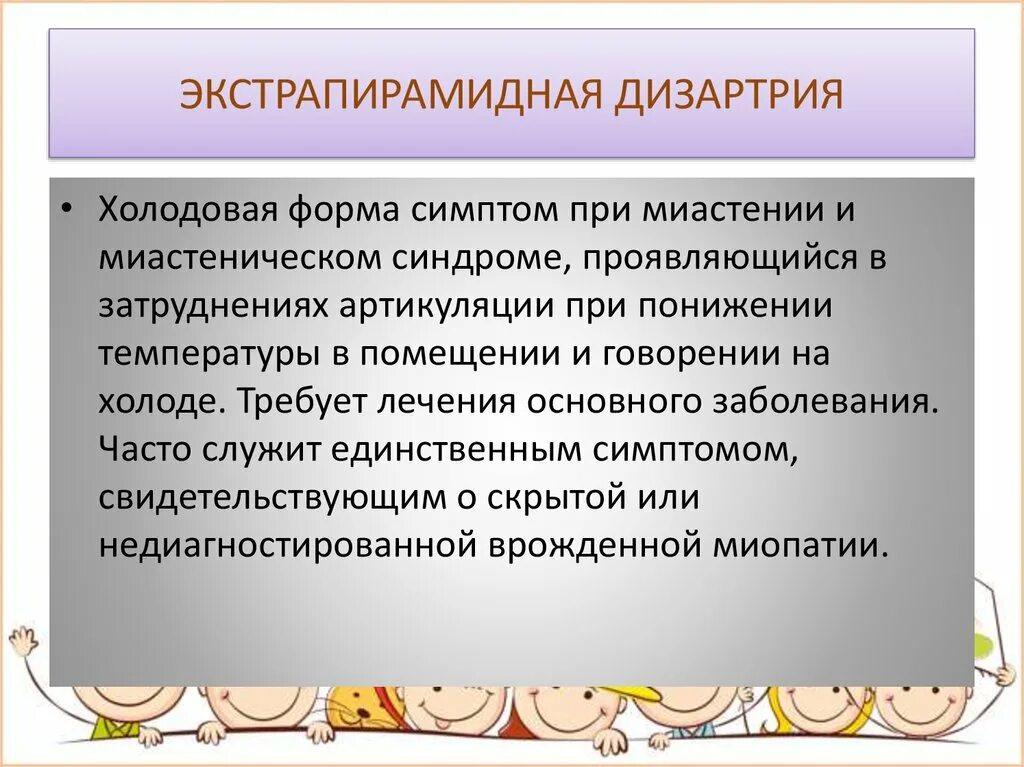 ЭКСТРАПИРАМИДНАЯ ДИЗАРТРИЯ

• Холодовая форма симптом при миастении и миастеническом синдроме, проявляющийся в затруднениях артикуляции при понижении температуры в помещении и говорении на холоде. Требует лечения основного заболевания. Часто служит единственным симптомом, свидетельствующим о скрытой или недиагностированной врожденной миопатии.